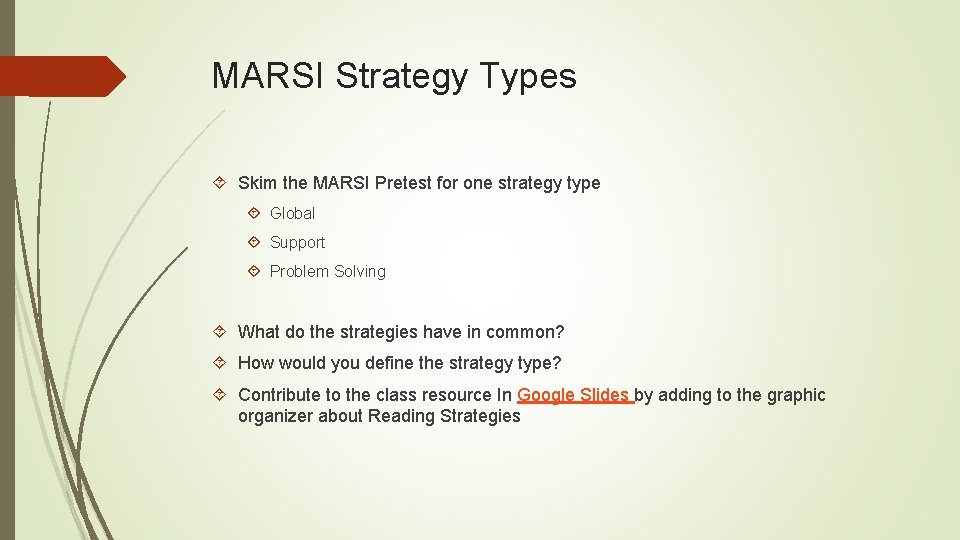 MARSI Strategy Types

Skim the MARSI Pretest for one strategy type

Global

Support

Problem Solving

What do the strategies have in common?

How would you define the strategy type?

Contribute to the class resource In Google Slides by adding to the graphic organizer about Reading Strategies